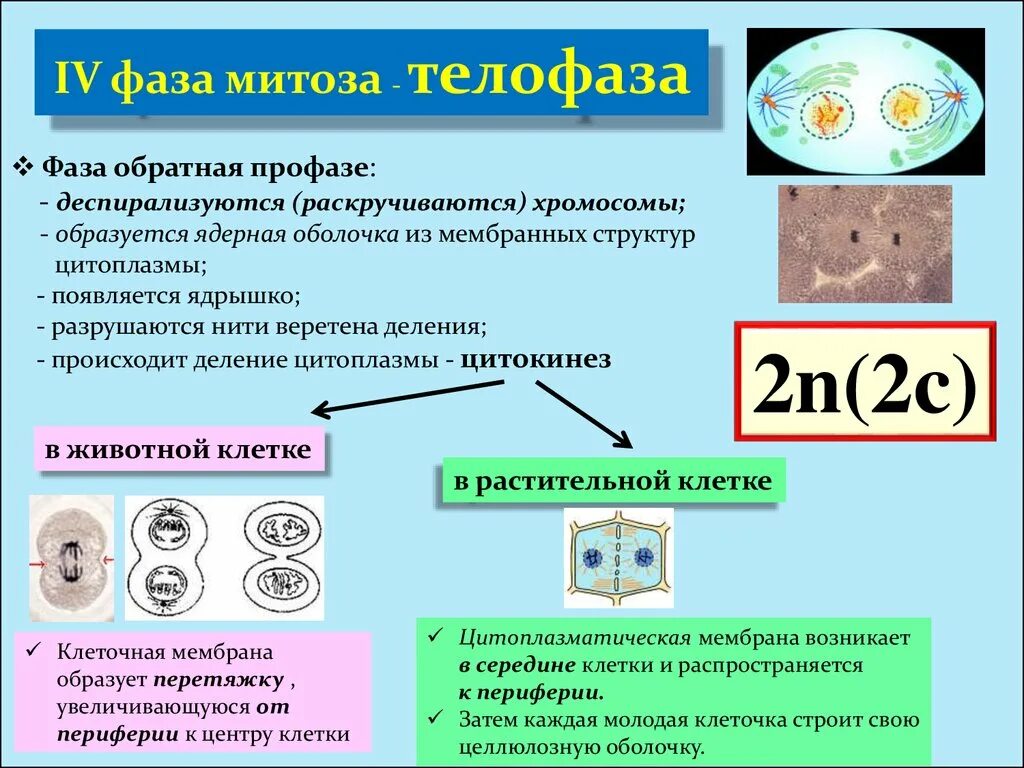 IV фаза митоза - телофаза

❖ Фаза обратная профазе:
- деспирализуются (раскручиваются) хромосомы;
- образуется ядерная оболочка из мембранных структур цитоплазмы;
- появляется ядрышко;
- разрушаются нити веретена деления;
- происходит деление цитоплазмы - цитокинез

2n(2c)

в животной клетке

в растительной клетке

✓ Клеточная мембрана образует перетяжку , увеличивающуюся от периферии к центру клетки

✓ Цитоплазматическая мембрана возникает в середине клетки и распространяется к периферии.
✓ Затем каждая молодая клеточка строит свою целлюлозную оболочку.